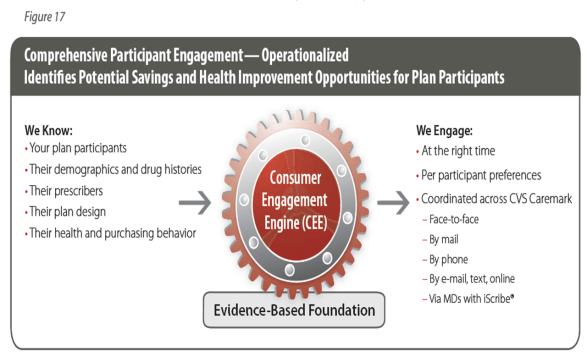 Figure 17

Comprehensive Participant Engagement — Operationalized
Identifies Potential Savings and Health Improvement Opportunities for Plan Participants

We Know:
• Your plan participants
• Their demographics and drug histories
• Their prescribers
• Their plan design
• Their health and purchasing behavior

Consumer Engagement Engine (CEE)

Evidence-Based Foundation

We Engage:
• At the right time
• Per participant preferences
• Coordinated across CVS Caremark
– Face-to-face
– By mail
– By phone
– By e-mail, text, online
– Via MDs with iScribe®